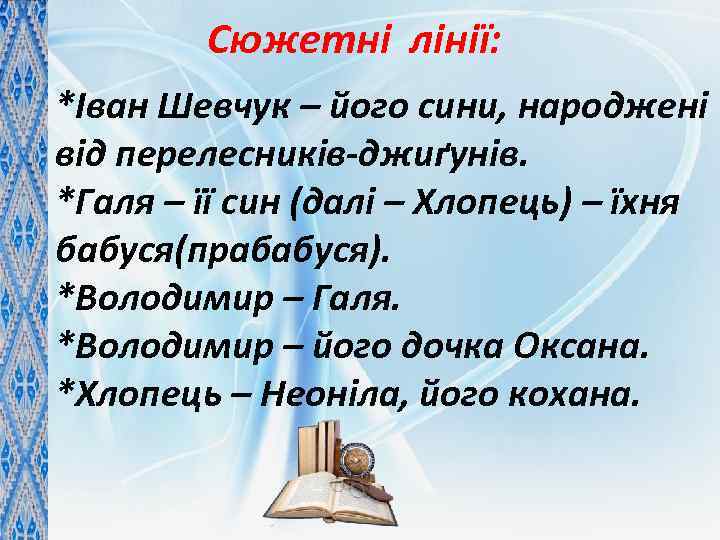 Сюжетні лінії:

*Іван Шевчук – його сини, народжені від перелесників-джиґунів.
*Галя – її син (далі – Хлопець) – їхня бабуся(прабабуся).
*Володимир – Галя.
*Володимир – його дочка Оксана.
*Хлопець – Неоніла, його кохана.